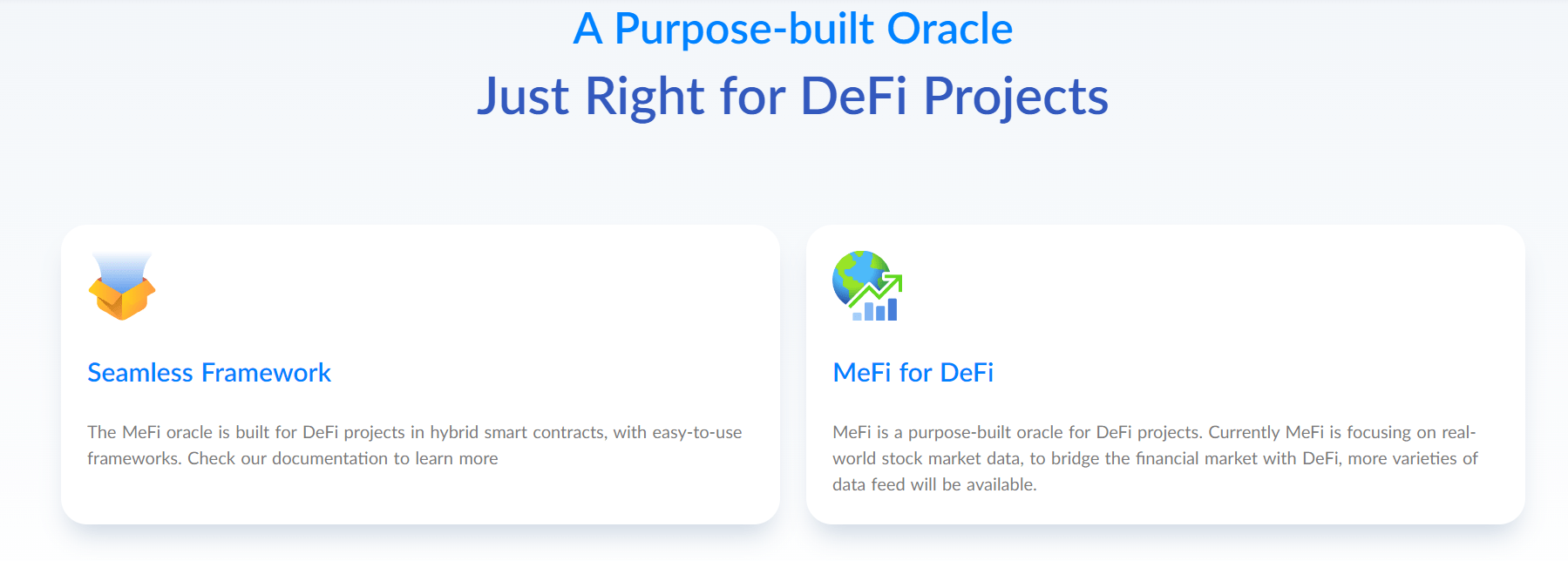 A Purpose-built Oracle
Just Right for DeFi Projects

Seamless Framework

The MeFi oracle is built for DeFi projects in hybrid smart contracts, with easy-to-use frameworks. Check our documentation to learn more

MeFi for DeFi

MeFi is a purpose-built oracle for DeFi projects. Currently MeFi is focusing on real-world stock market data, to bridge the financial market with DeFi, more varieties of data feed will be available.